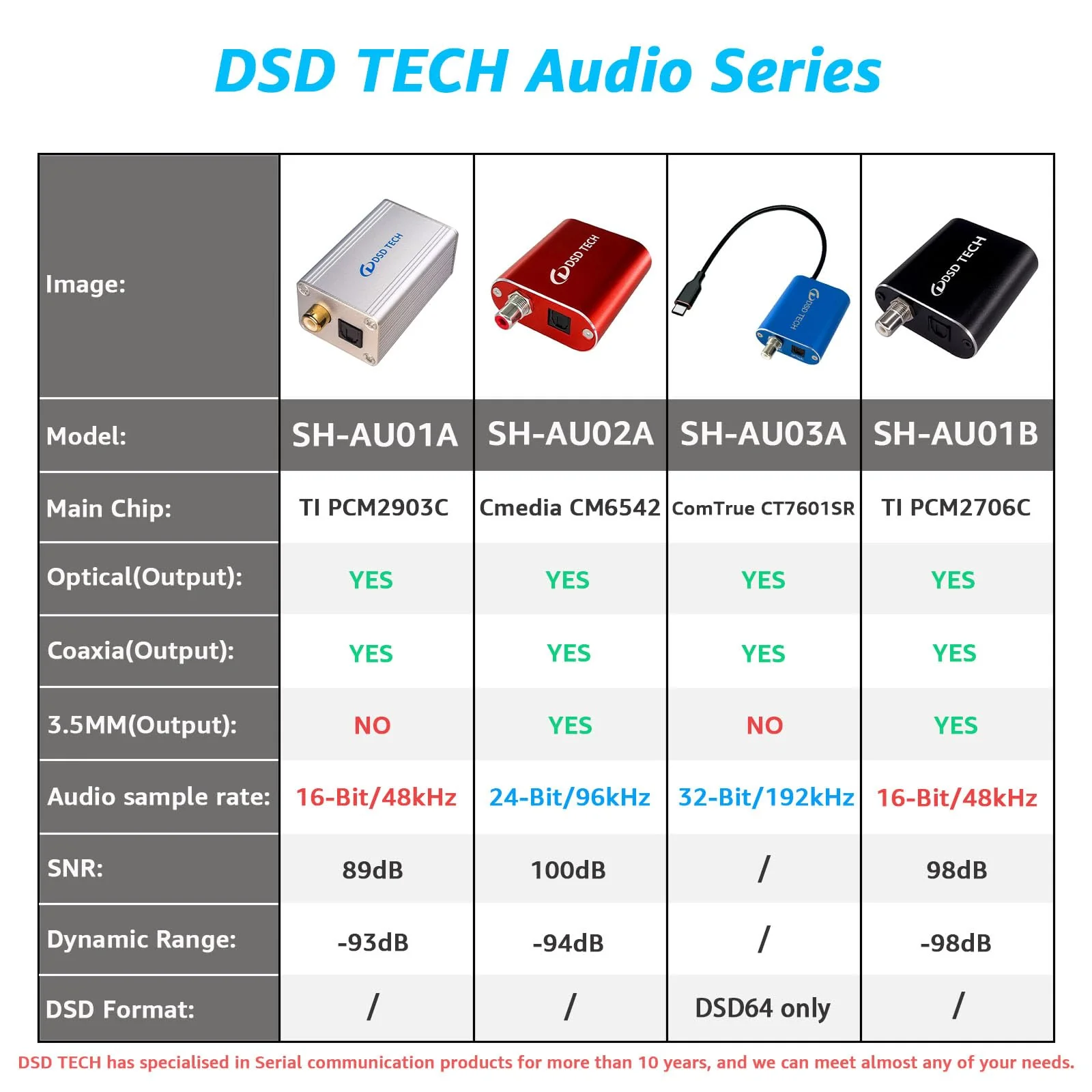 DSD TECH Audio Series

| Image: | DSD TECH | DSD TECH | DSD TECH | DSD TECH |
|---|---|---|---|---|
| Model: | SH-AU01A | SH-AU02A | SH-AU03A | SH-AU01B |
| Main Chip: | TI PCM2903C | Cmedia CM6542 | ComTrue CT7601SR | TI PCM2706C |
| Optical(Output): | YES | YES | YES | YES |
| Coaxia(Output): | YES | YES | YES | YES |
| 3.5MM(Output): | NO | YES | NO | YES |
| Audio sample rate: | 16-Bit/48kHz | 24-Bit/96kHz | 32-Bit/192kHz | 16-Bit/48kHz |
| SNR: | 89dB | 100dB | / | 98dB |
| Dynamic Range: | -93dB | -94dB | / | -98dB |
| DSD Format: | / | / | DSD64 only | / |

DSD TECH has specialised in Serial communication products for more than 10 years, and we can meet almost any of your needs.